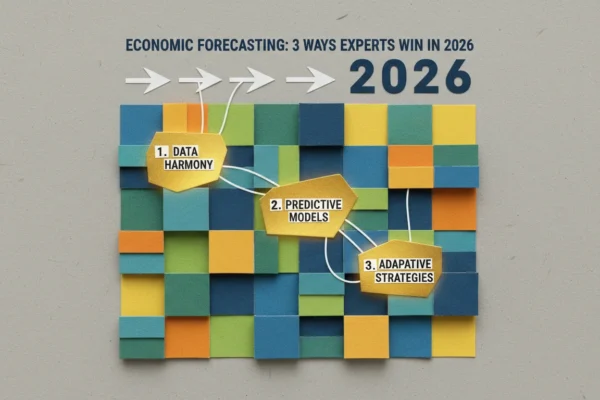 ECONOMIC FORECASTING: 3 WAYS EXPERTS WIN IN 2026

2026

1. DATA HARMONY

2. PREDICTIVE MODELS

3. ADAPATIVE STRATEGIES